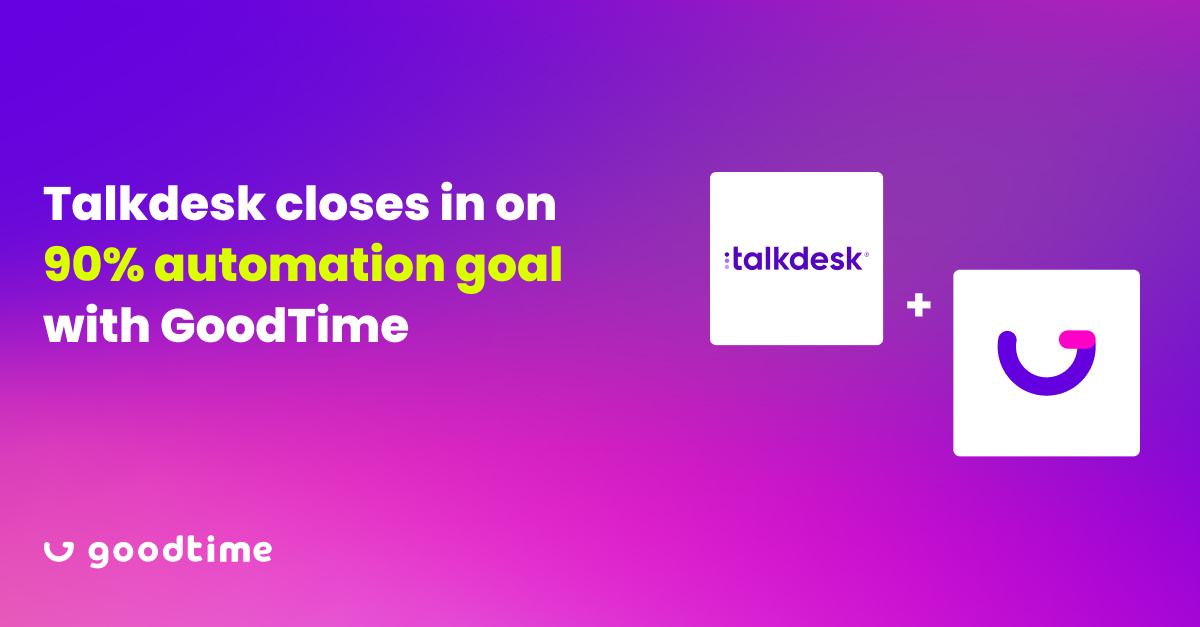 Talkdesk closes in on 90% automation goal with GoodTime

:talkdesk®

+

goodtime